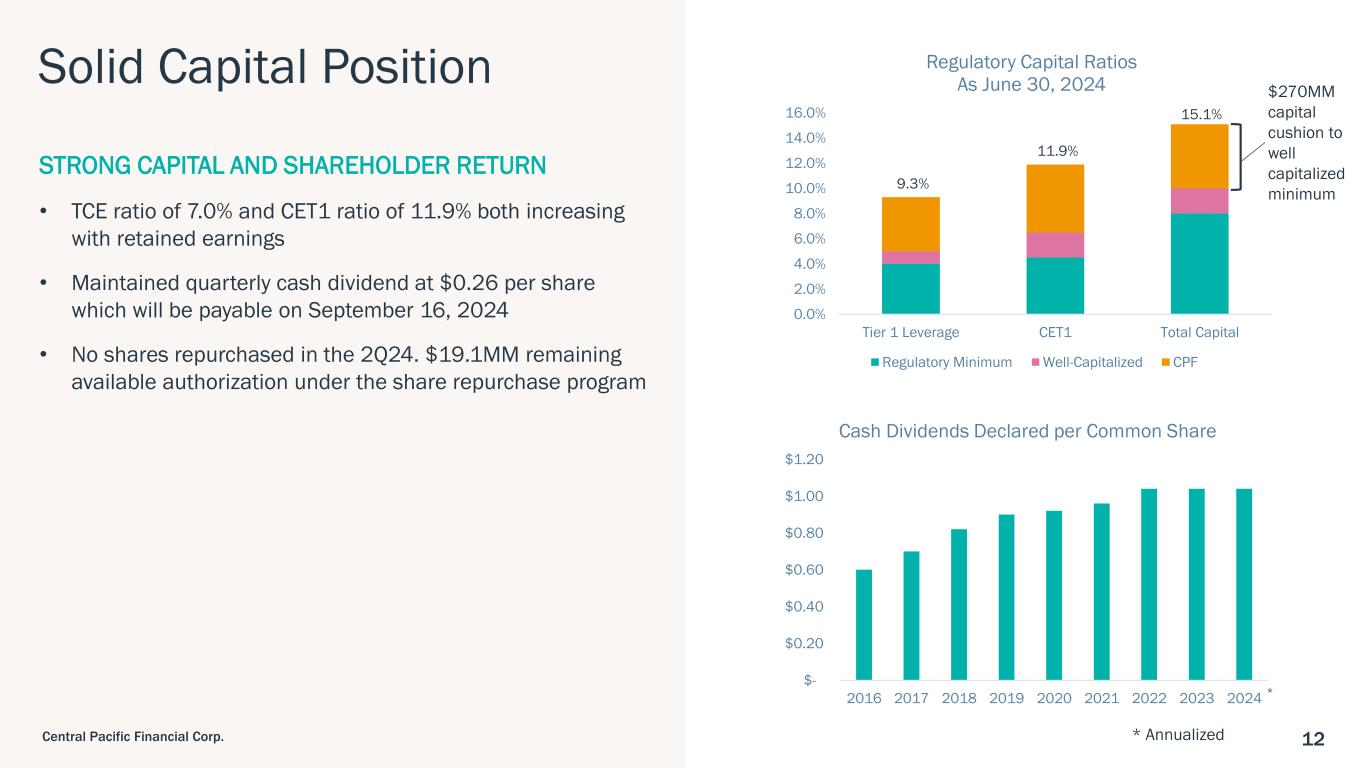 Solid Capital Position

STRONG CAPITAL AND SHAREHOLDER RETURN

• TCE ratio of 7.0% and CET1 ratio of 11.9% both increasing with retained earnings

• Maintained quarterly cash dividend at $0.26 per share which will be payable on September 16, 2024

• No shares repurchased in the 2Q24. $19.1MM remaining available authorization under the share repurchase program

Regulatory Capital Ratios
As June 30, 2024

16.0%
14.0%
12.0%
10.0%
8.0%
6.0%
4.0%
2.0%
0.0%

9.3%
11.9%
15.1%

Tier 1 Leverage
CET1
Total Capital

Regulatory Minimum
Well-Capitalized
CPF

$270MM capital cushion to well capitalized minimum

Cash Dividends Declared per Common Share

$1.20
$1.00
$0.80
$0.60
$0.40
$0.20
$-

2016 2017 2018 2019 2020 2021 2022 2023 2024 *

* Annualized

Central Pacific Financial Corp.

12